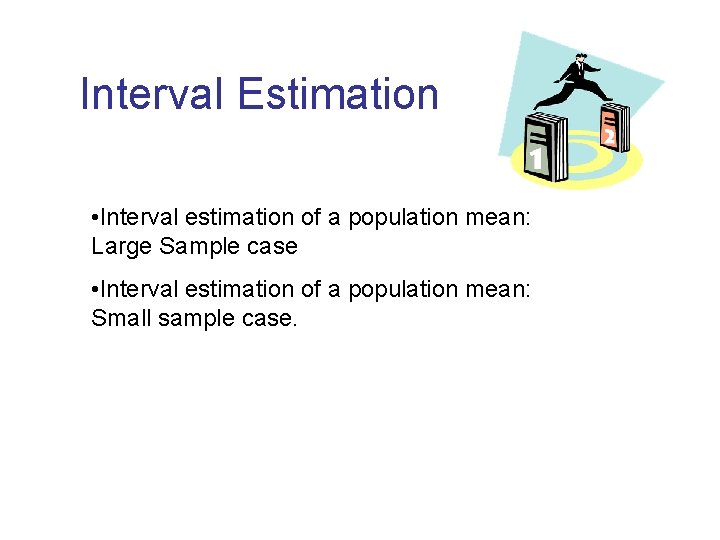 Interval Estimation

1

2

•Interval estimation of a population mean: Large Sample case

•Interval estimation of a population mean: Small sample case.